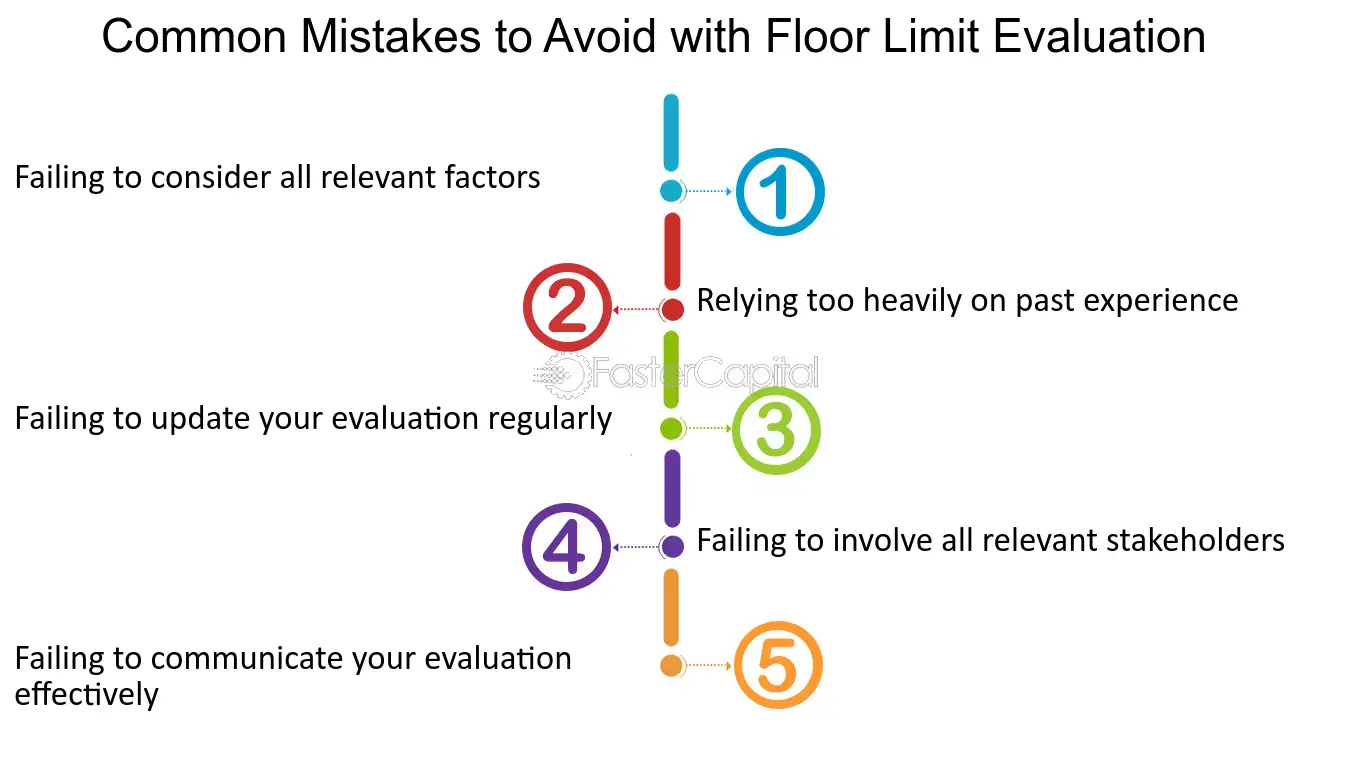 Common Mistakes to Avoid with Floor Limit Evaluation

Failing to consider all relevant factors

1

2

Relying too heavily on past experience

FasterCapital

Failing to update your evaluation regularly

3

4

Failing to involve all relevant stakeholders

Failing to communicate your evaluation effectively

5